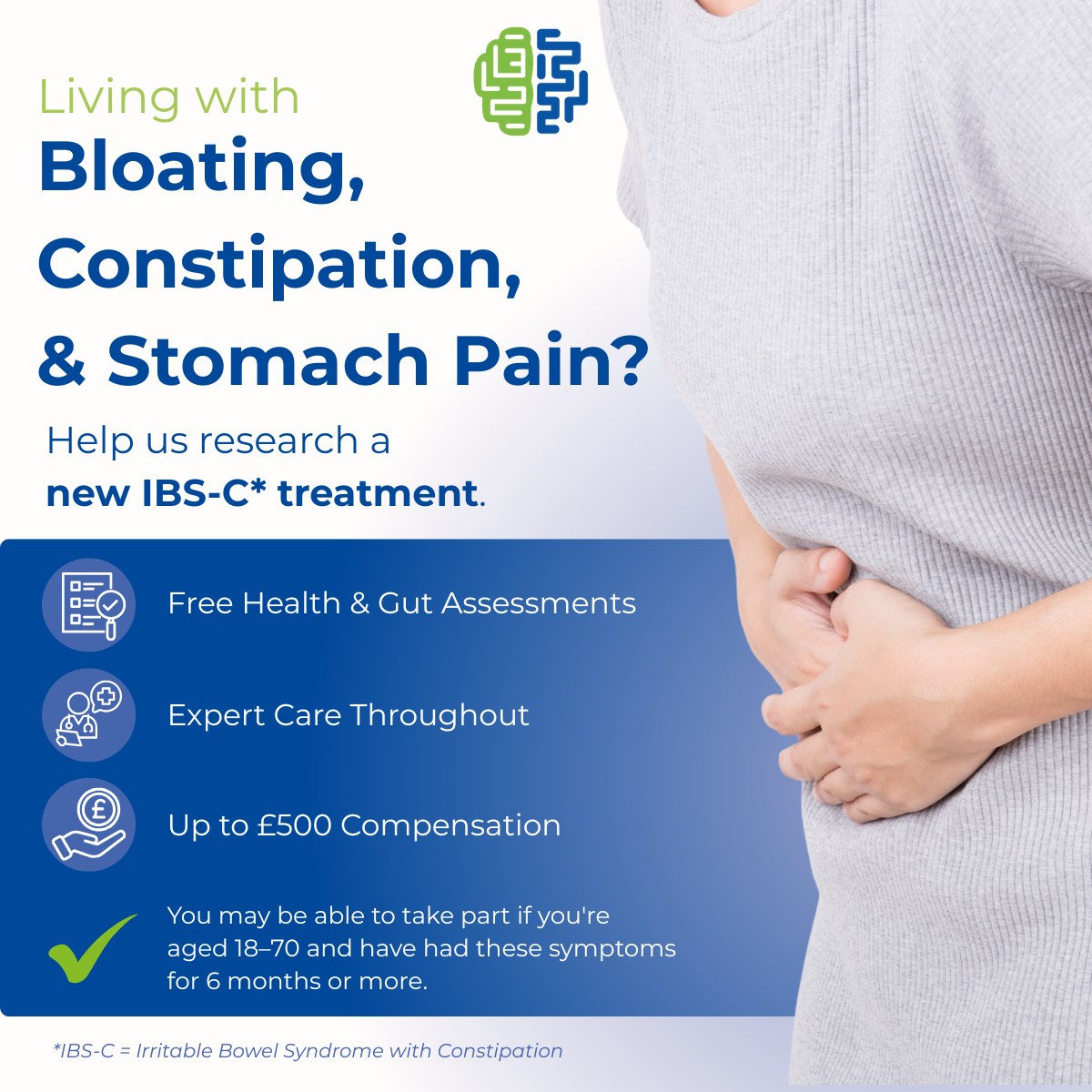 Living with
Bloating,
Constipation,
& Stomach Pain?

Help us research a new IBS-C* treatment.

Free Health & Gut Assessments

Expert Care Throughout

Up to £500 Compensation

You may be able to take part if you're aged 18–70 and have had these symptoms for 6 months or more.

*IBS-C = Irritable Bowel Syndrome with Constipation